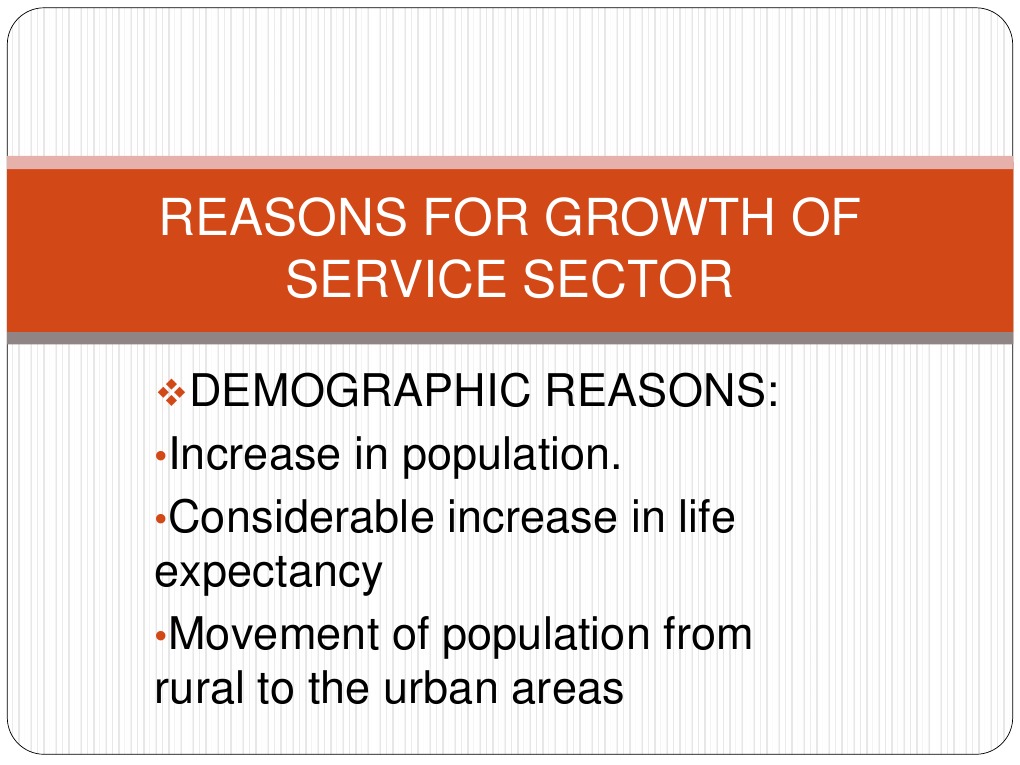 REASONS FOR GROWTH OF SERVICE SECTOR

❖DEMOGRAPHIC REASONS:
•Increase in population.
•Considerable increase in life expectancy
•Movement of population from rural to the urban areas